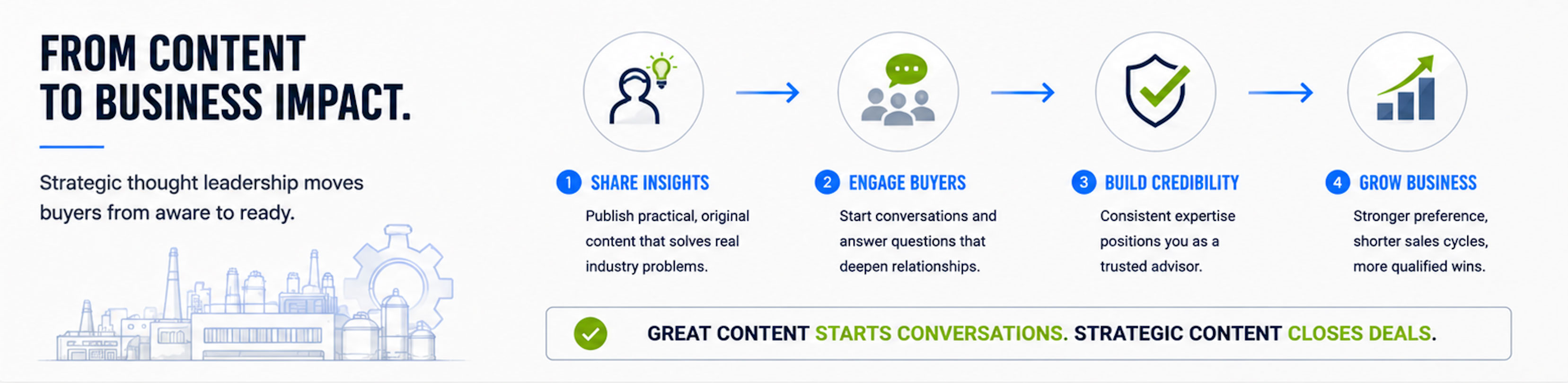 FROM CONTENT
TO BUSINESS IMPACT.

Strategic thought leadership moves buyers from aware to ready.

1 SHARE INSIGHTS

Publish practical, original content that solves real industry problems.

2 ENGAGE BUYERS

Start conversations and answer questions that deepen relationships.

3 BUILD CREDIBILITY

Consistent expertise positions you as a trusted advisor.

4 GROW BUSINESS

Stronger preference, shorter sales cycles, more qualified wins.

GREAT CONTENT STARTS CONVERSATIONS. STRATEGIC CONTENT CLOSES DEALS.